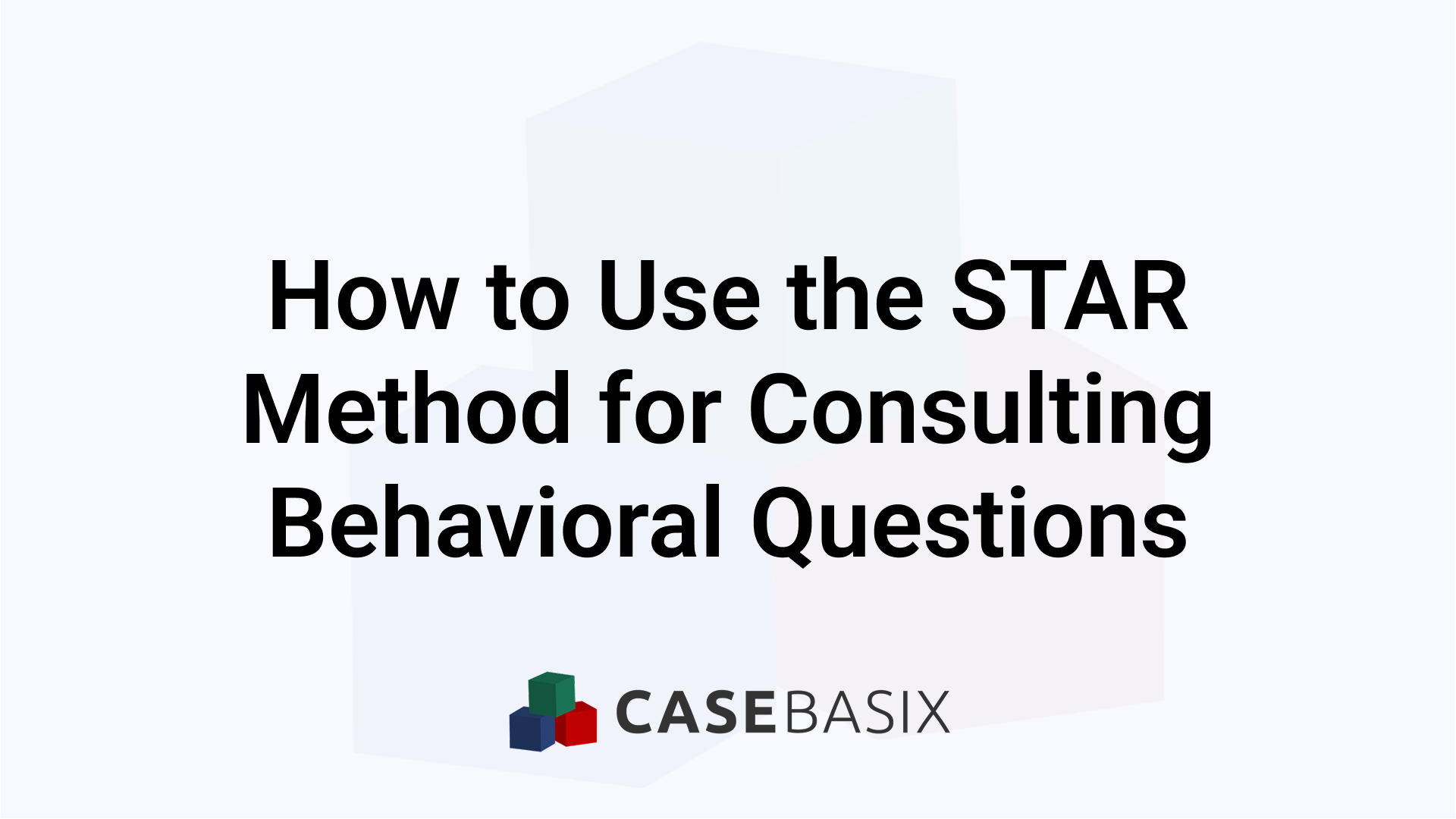 How to Use the STAR Method for Consulting Behavioral Questions

CASEBASIX